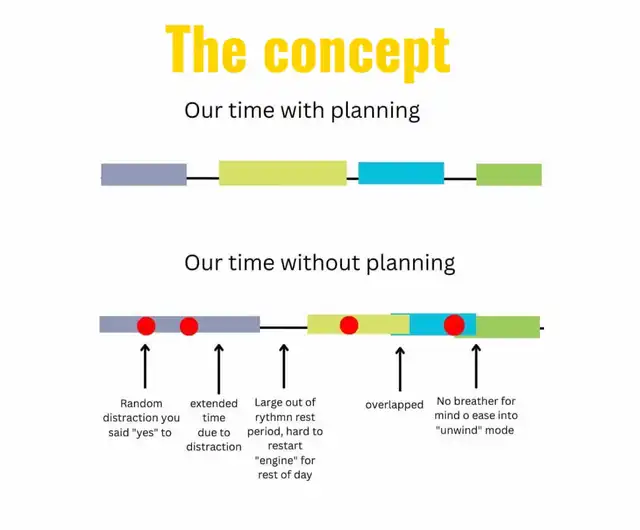 The concept

Our time with planning

Our time without planning

Random distraction you said "yes" to

extended time due to distraction

Large out of rythmn rest period, hard to restart "engine" for rest of day

overlapped

No breather for mind o ease into "unwind" mode